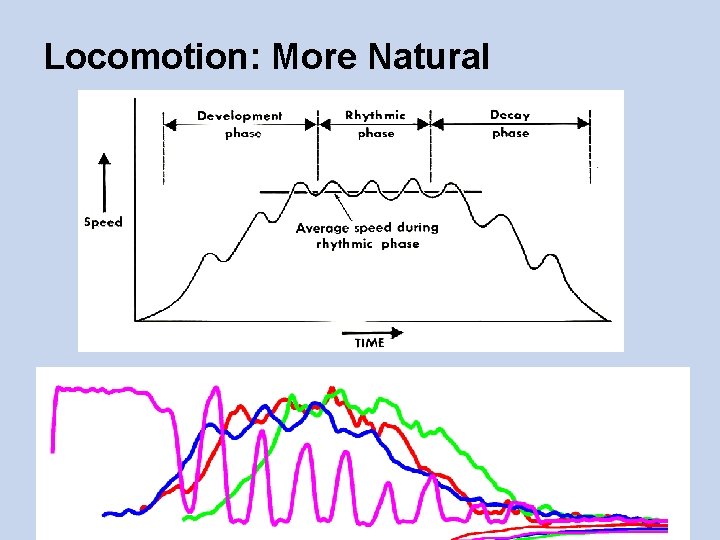 Locomotion: More Natural

Development phase

Rhythmic phase

Decay phase

Speed

Average speed during rhythmic phase

TIME